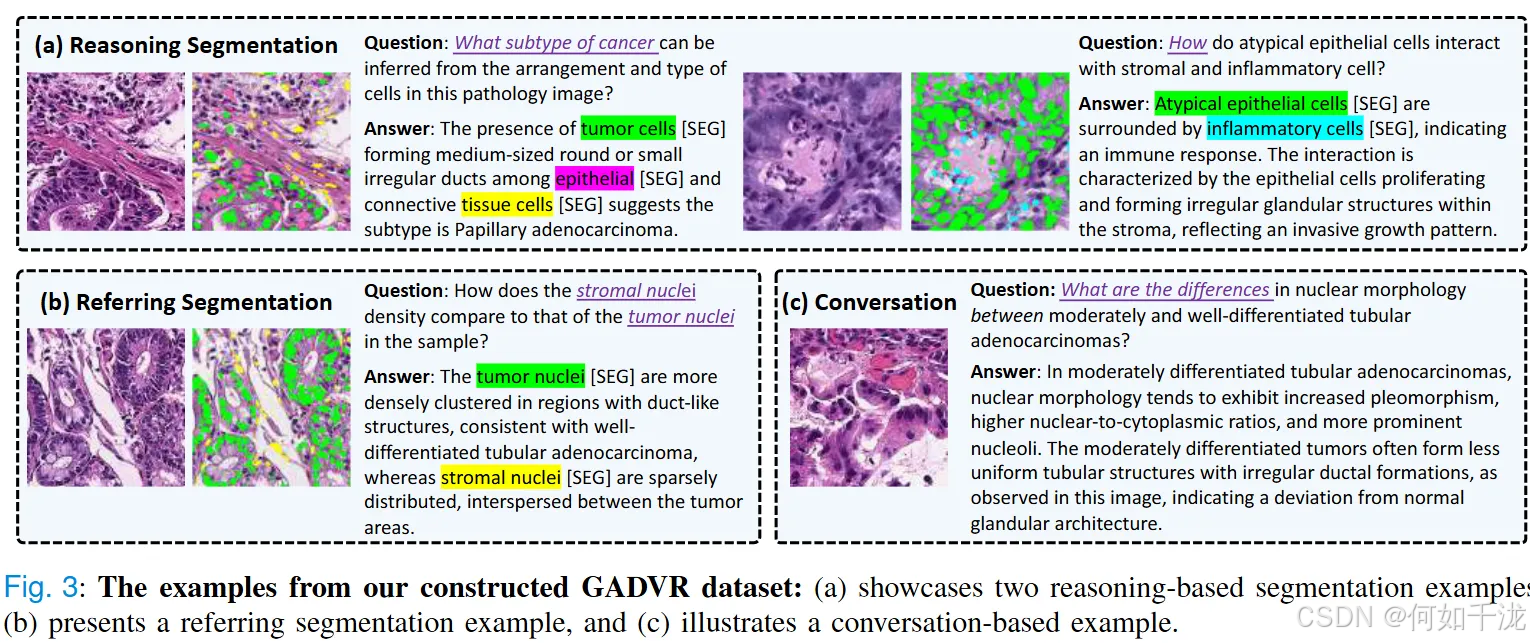 (a) Reasoning Segmentation

Question: What subtype of cancer can be inferred from the arrangement and type of cells in this pathology image?

Answer: The presence of tumor cells [SEG] forming medium-sized round or small irregular ducts among epithelial [SEG] and connective tissue cells [SEG] suggests the subtype is Papillary adenocarcinoma.

Question: How do atypical epithelial cells interact with stromal and inflammatory cell?

Answer: Atypical epithelial cells [SEG] are surrounded by inflammatory cells [SEG], indicating an immune response. The interaction is characterized by the epithelial cells proliferating and forming irregular glandular structures within the stroma, reflecting an invasive growth pattern.

(b) Referring Segmentation

Question: How does the stromal nuclei density compare to that of the tumor nuclei in the sample?

Answer: The tumor nuclei [SEG] are more densely clustered in regions with duct-like structures, consistent with well-differentiated tubular adenocarcinoma, whereas stromal nuclei [SEG] are sparsely distributed, interspersed between the tumor areas.

(c) Conversation

Question: What are the differences in nuclear morphology between moderately and well-differentiated tubular adenocarcinomas?

Answer: In moderately differentiated tubular adenocarcinomas, nuclear morphology tends to exhibit increased pleomorphism, higher nuclear-to-cytoplasmic ratios, and more prominent nucleoli. The moderately differentiated tumors often form less uniform tubular structures with irregular ductal formations, as observed in this image, indicating a deviation from normal glandular architecture.

Fig. 3: The examples from our constructed GADVR dataset: (a) showcases two reasoning-based segmentation examples (b) presents a referring segmentation example, and (c) illustrates a conversation-based example.

CSDN @何如千泷